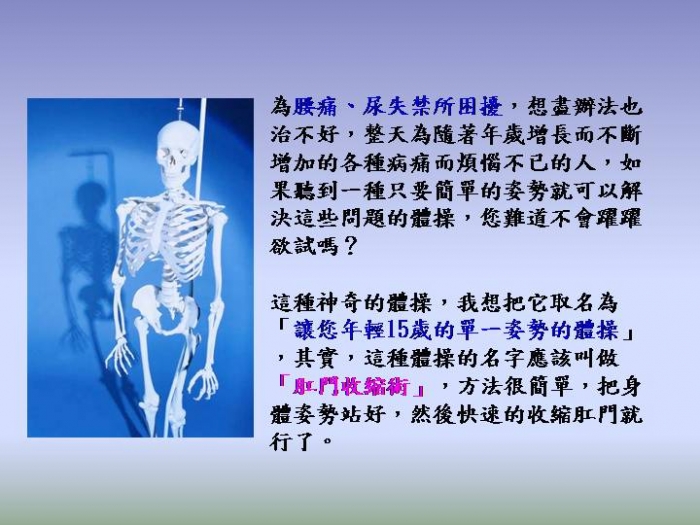 為腰痛、尿失禁所困擾，想盡辦法也治不好，整天為隨著年歲增長而不斷增加的各種病痛而煩惱不已的人，如果聽到一種只要簡單的姿勢就可以解決這些問題的體操，您難道不會躍躍欲試嗎？

這種神奇的體操，我想把它取名為「讓您年輕15歲的單一姿勢的體操」，其實，這種體操的名字應該叫做「肛門收縮術」，方法很簡單，把身體姿勢站好，然後快速的收縮肛門就行了。